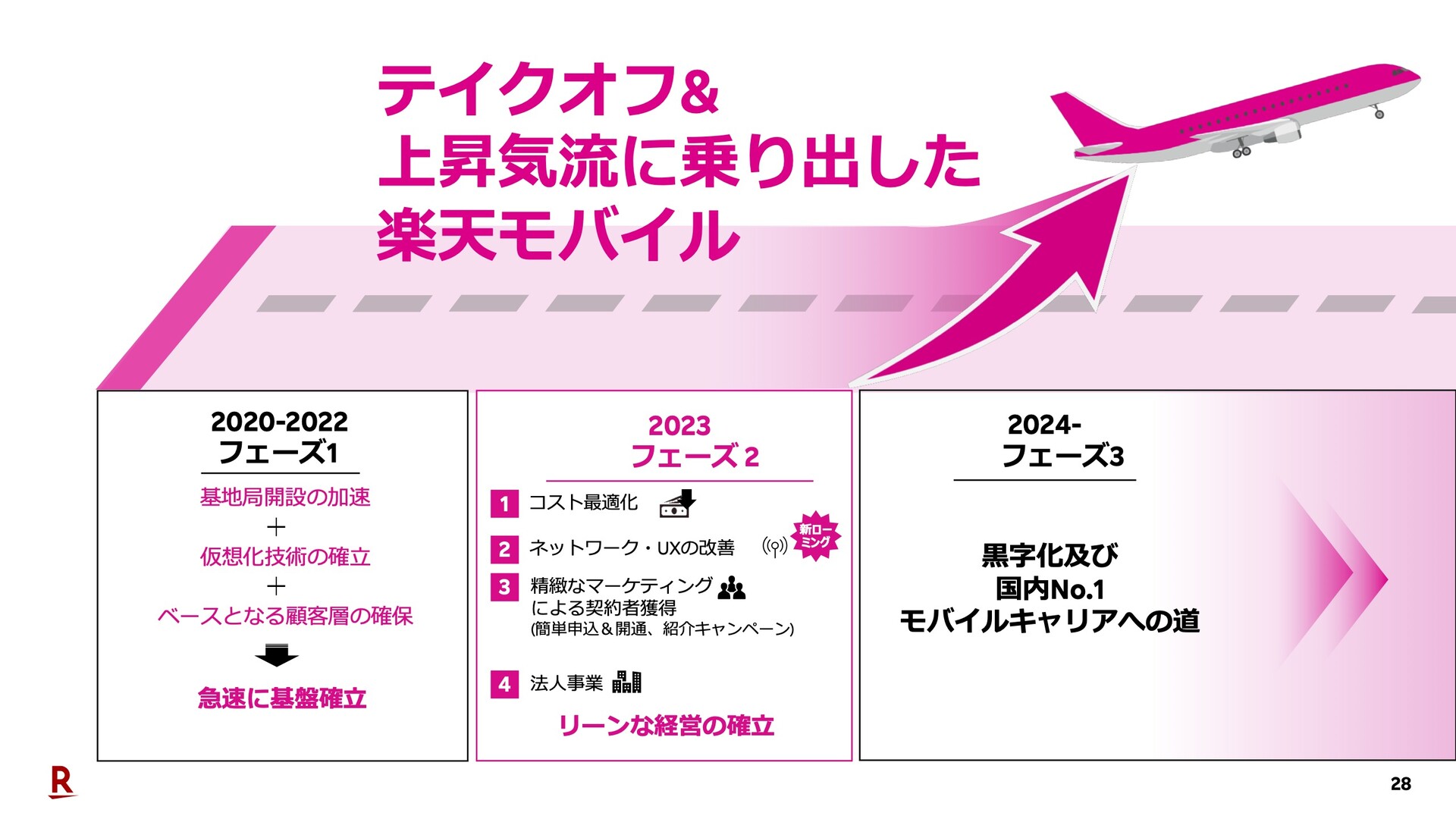 テイクオフ&
上昇気流に乗り出した
楽天モバイル

2020-2022
フェーズ1

基地局開設の加速
+
仮想化技術の確立
+
ベースとなる顧客層の確保

急速に基盤確立

2023
フェーズ 2

1 コスト最適化

2 ネットワーク・UXの改善 新ローミング

3 精緻なマーケティングによる契約者獲得
(簡単申込＆開通、紹介キャンペーン)

4 法人事業

リーンな経営の確立

2024-
フェーズ3

黒字化及び
国内No.1
モバイルキャリアへの道

R

28